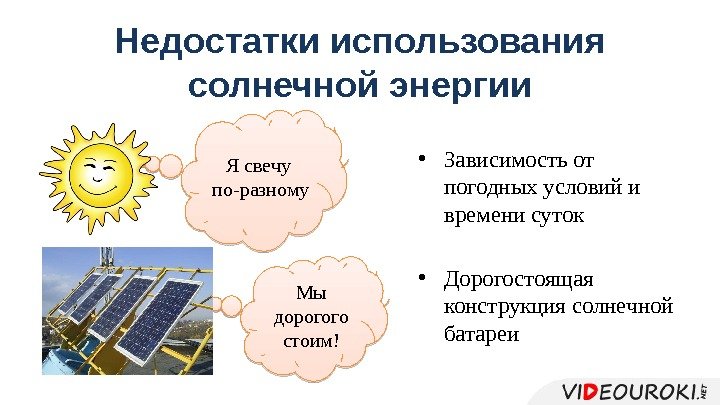 Недостатки использования солнечной энергии

Я свечу по-разному

Мы дорогого стоим!

• Зависимость от погодных условий и времени суток

• Дорогостоящая конструкция солнечной батареи

VIDEOUROKI.NET